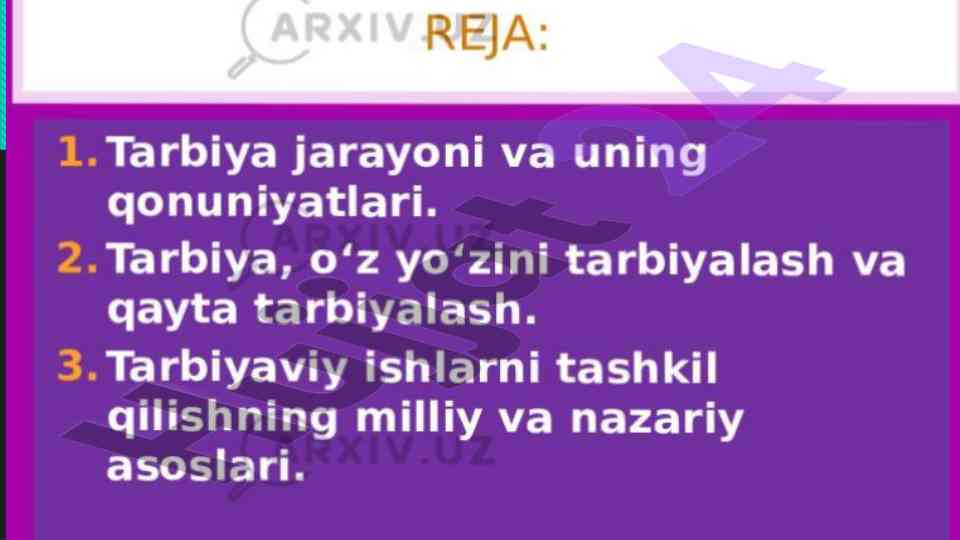 ARXIV.UZ REJA:

1. Tarbiya jarayoni va uning qonuniyatlari.
2. Tarbiya, o‘z yo‘zini tarbiyalash va qayta tarbiyalash.
3. Tarbiyaviy ishlarni tashkil qilishning milliy va nazariy asoslari.

ARXIV.UZ
ARXIV.UZ